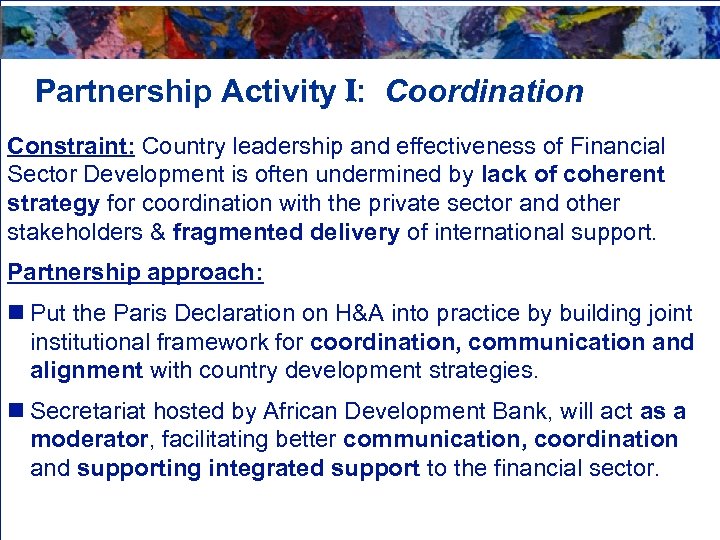 Partnership Activity I: Coordination

Constraint: Country leadership and effectiveness of Financial Sector Development is often undermined by lack of coherent strategy for coordination with the private sector and other stakeholders & fragmented delivery of international support.

Partnership approach:

■ Put the Paris Declaration on H&A into practice by building joint institutional framework for coordination, communication and alignment with country development strategies.

■ Secretariat hosted by African Development Bank, will act as a moderator, facilitating better communication, coordination and supporting integrated support to the financial sector.